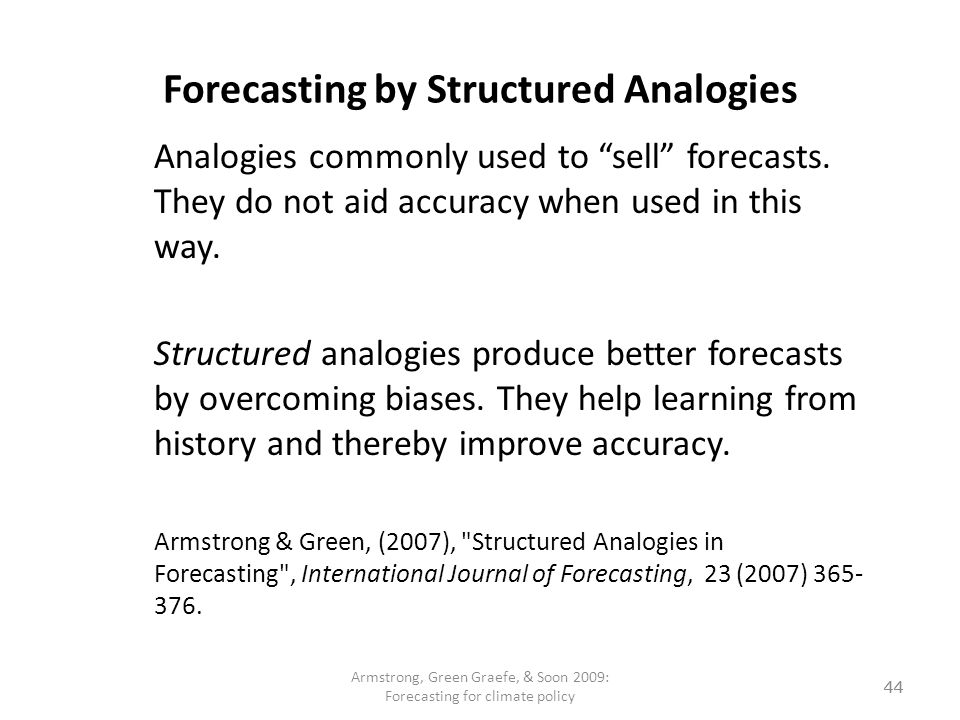 Forecasting by Structured Analogies

Analogies commonly used to “sell” forecasts. They do not aid accuracy when used in this way.

Structured analogies produce better forecasts by overcoming biases. They help learning from history and thereby improve accuracy.

Armstrong & Green, (2007), "Structured Analogies in Forecasting", International Journal of Forecasting, 23 (2007) 365-376.

Armstrong, Green Graefe, & Soon 2009: Forecasting for climate policy

44